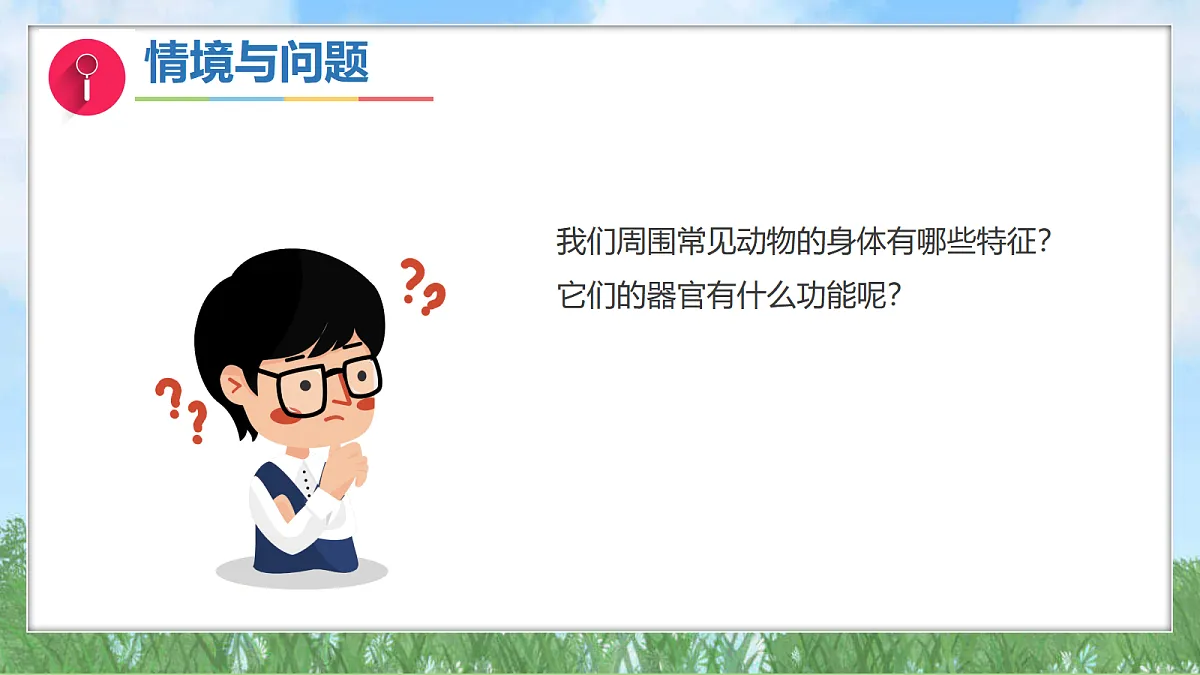 情境与问题

我们周围常见动物的身体有哪些特征？
它们的器官有什么功能呢？